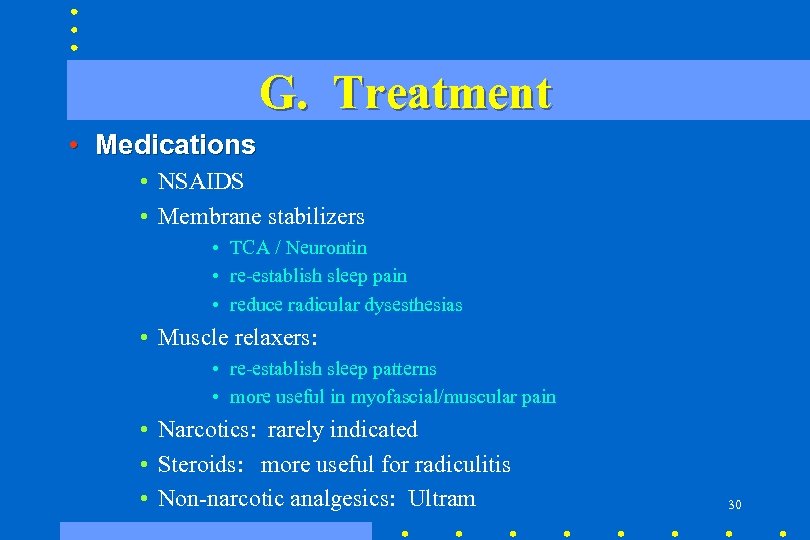 G. Treatment

• Medications
• NSAIDS
• Membrane stabilizers
• TCA / Neurontin
• re-establish sleep pain
• reduce radicular dysesthesias
• Muscle relaxers:
• re-establish sleep patterns
• more useful in myofascial/muscular pain
• Narcotics: rarely indicated
• Steroids: more useful for radiculitis
• Non-narcotic analgesics: Ultram

30